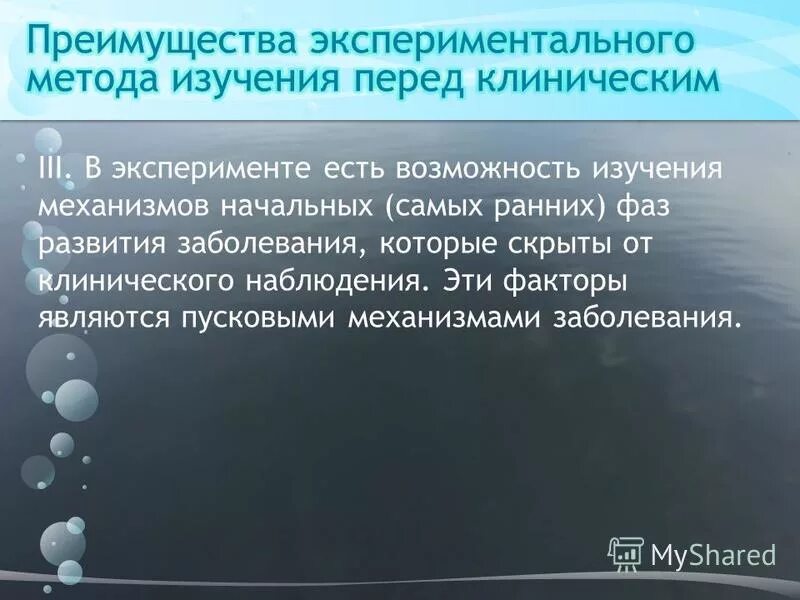 Преимущества экспериментального метода изучения перед клиническим

III. В эксперименте есть возможность изучения механизмов начальных (самых ранних) фаз развития заболевания, которые скрыты от клинического наблюдения. Эти факторы являются пусковыми механизмами заболевания.

MyShared